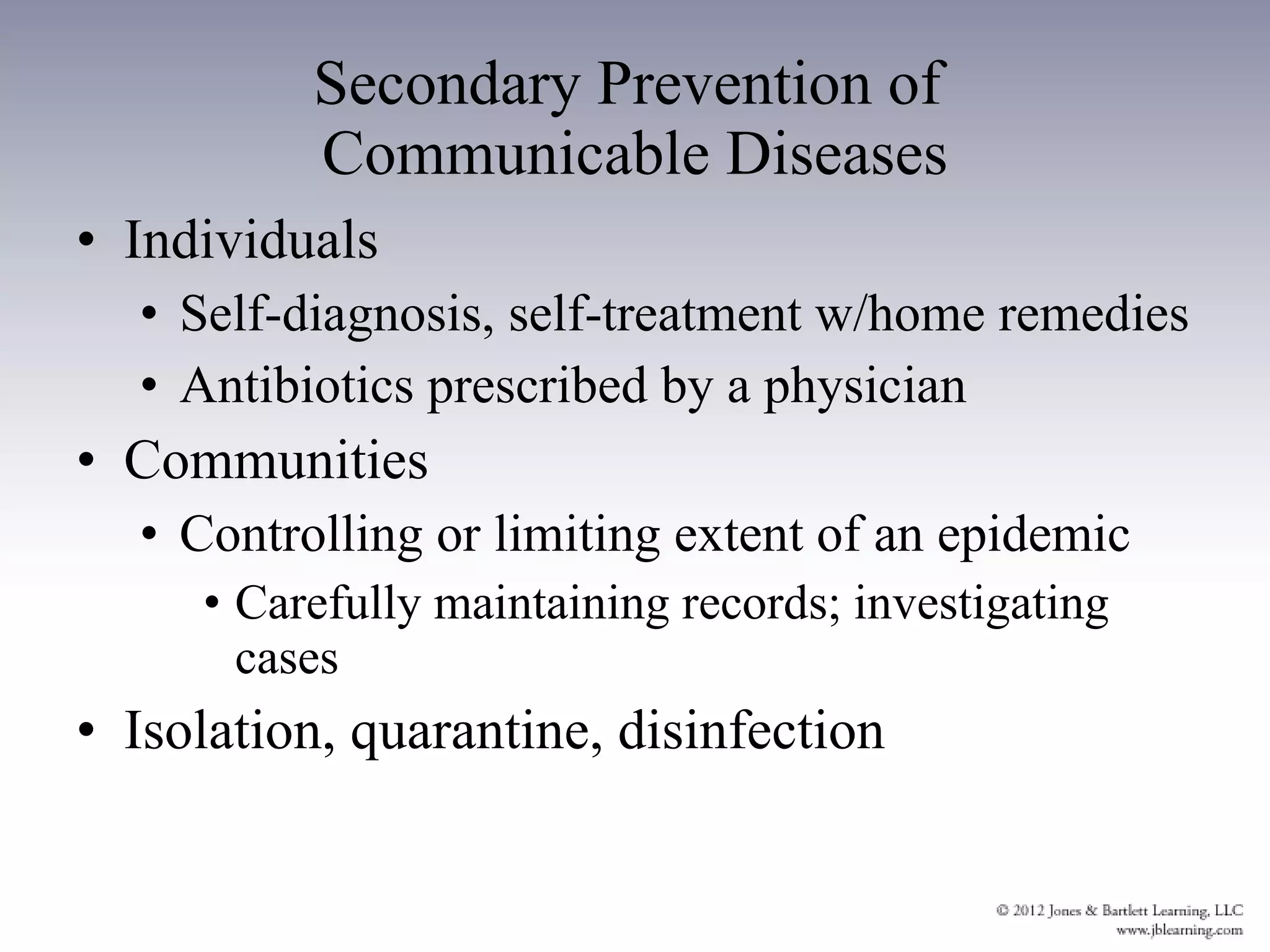 Secondary Prevention of Communicable Diseases

• Individuals
  • Self-diagnosis, self-treatment w/home remedies
  • Antibiotics prescribed by a physician
• Communities
  • Controlling or limiting extent of an epidemic
    • Carefully maintaining records; investigating cases
• Isolation, quarantine, disinfection

© 2012 Jones & Bartlett Learning, LLC
www.jblearning.com